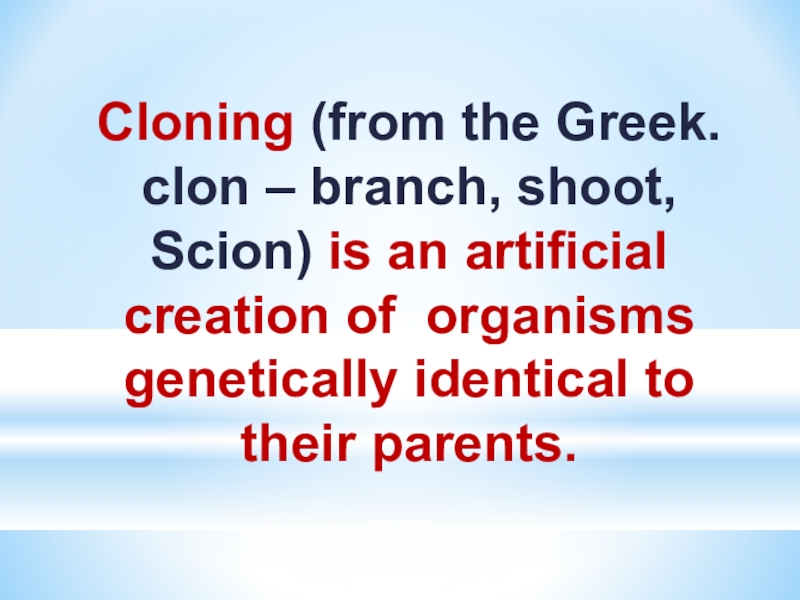 Cloning (from the Greek. clon – branch, shoot, Scion) is an artificial creation of  organisms genetically identical to their parents.